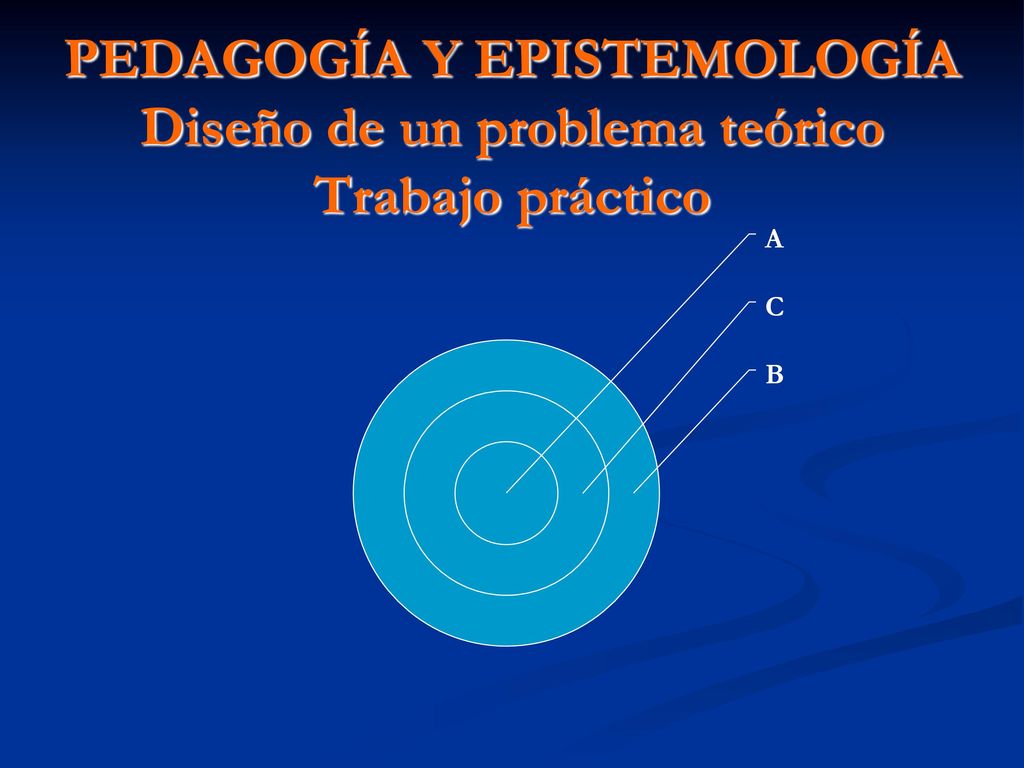 PEDAGOGÍA Y EPISTEMOLOGÍA
Diseño de un problema teórico
Trabajo práctico

A

C

B